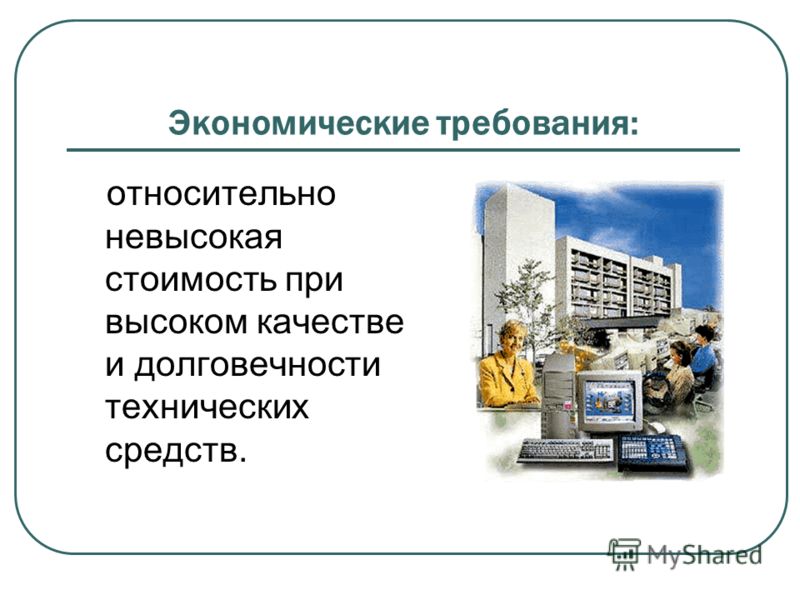 Экономические требования:

относительно невысокая стоимость при высоком качестве и долговечности технических средств.

MyShared